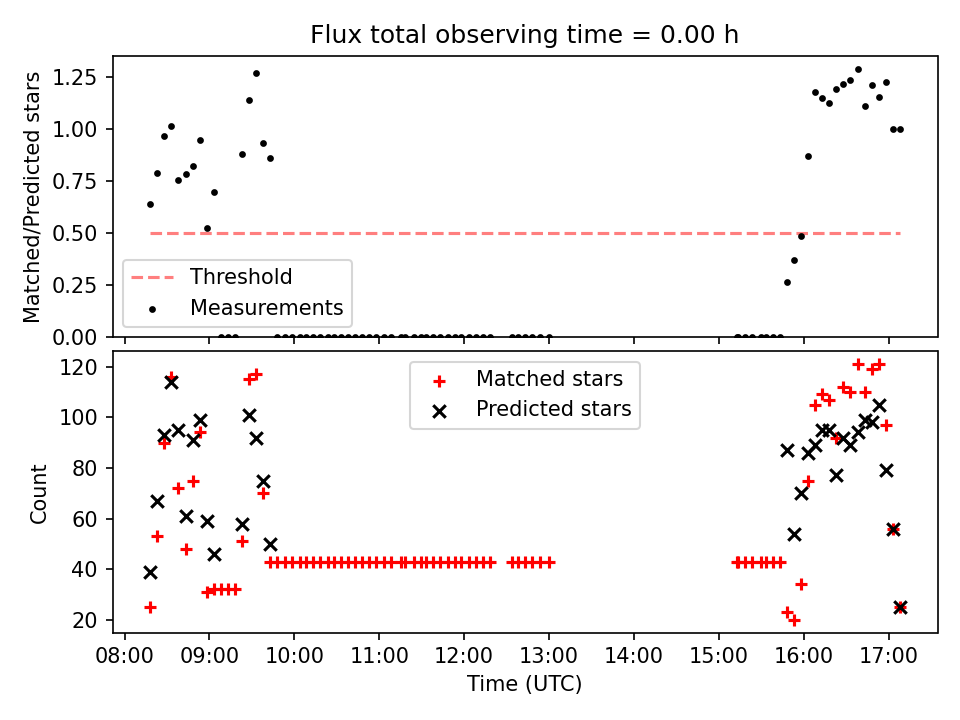 Flux total observing time = 0.00 h

Matched/Predicted stars

1.25
1.00
0.75
0.50
0.25
0.00

Threshold
Measurements

Count

120
100
80
60
40
20

Matched stars
Predicted stars

08:00 09:00 10:00 11:00 12:00 13:00 14:00 15:00 16:00 17:00

Time (UTC)